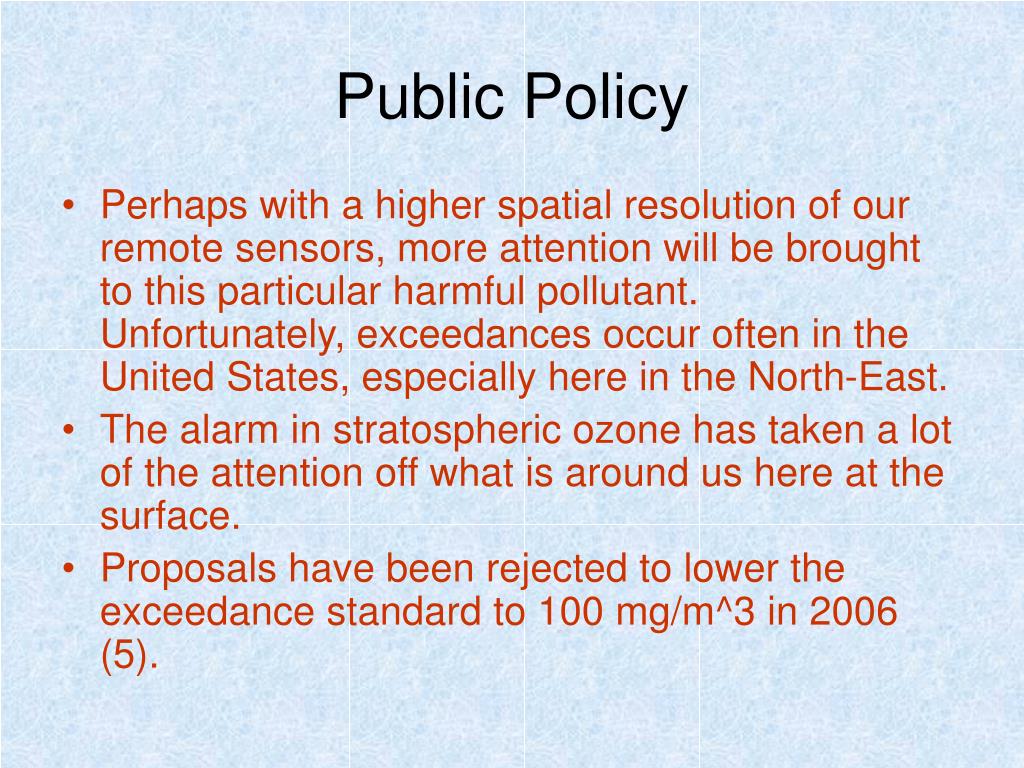 Public Policy

• Perhaps with a higher spatial resolution of our remote sensors, more attention will be brought to this particular harmful pollutant. Unfortunately, exceedances occur often in the United States, especially here in the North-East.
• The alarm in stratospheric ozone has taken a lot of the attention off what is around us here at the surface.
• Proposals have been rejected to lower the exceedance standard to 100 mg/m^3 in 2006 (5).